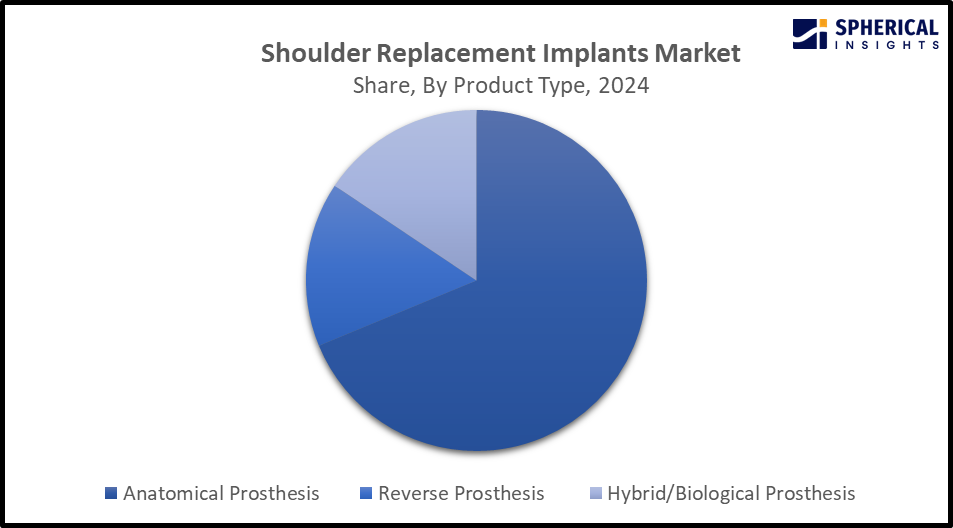 SPHERICAL INSIGHTS

Shoulder Replacement Implants Market
Share, By Product Type, 2024

Anatomical Prosthesis
Reverse Prosthesis
Hybrid/Biological Prosthesis